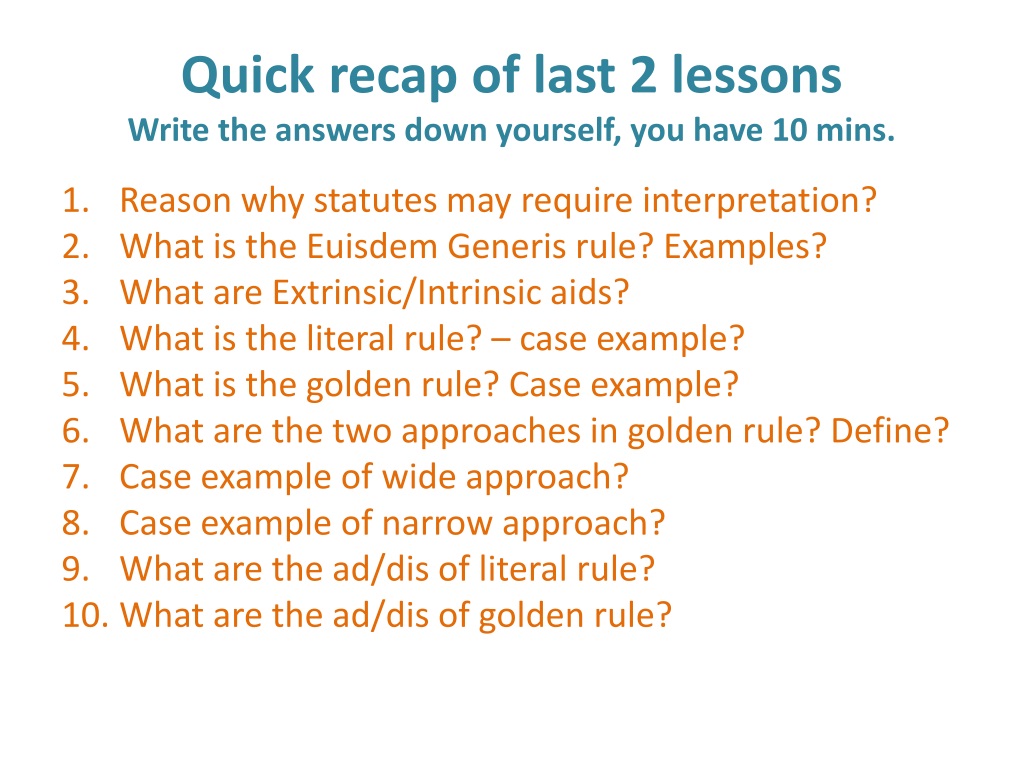 Quick recap of last 2 lessons
Write the answers down yourself, you have 10 mins.

1. Reason why statutes may require interpretation?
2. What is the Euisdem Generis rule? Examples?
3. What are Extrinsic/Intrinsic aids?
4. What is the literal rule? – case example?
5. What is the golden rule? Case example?
6. What are the two approaches in golden rule? Define?
7. Case example of wide approach?
8. Case example of narrow approach?
9. What are the ad/dis of literal rule?
10. What are the ad/dis of golden rule?